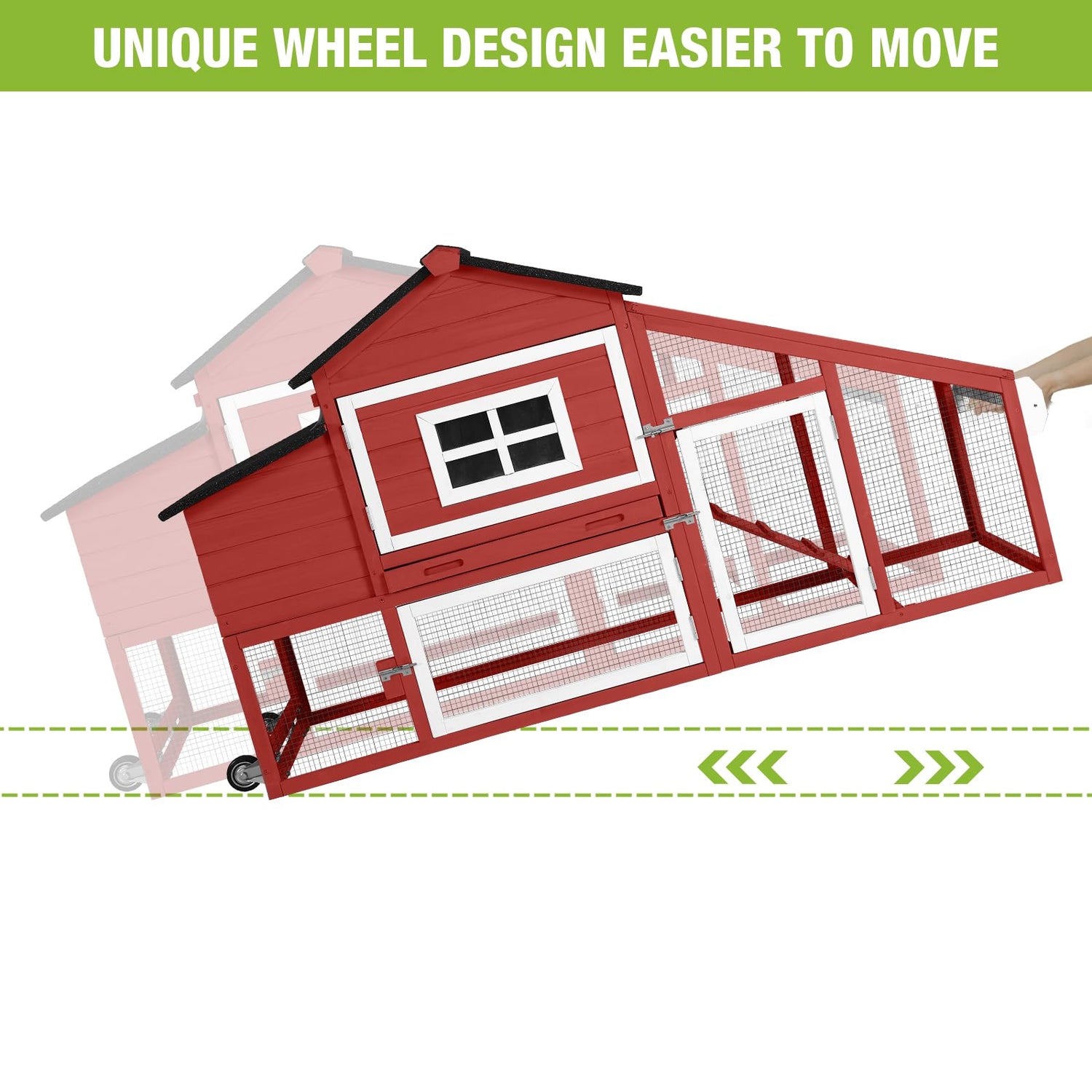 UNIQUE WHEEL DESIGN EASIER TO MOVE